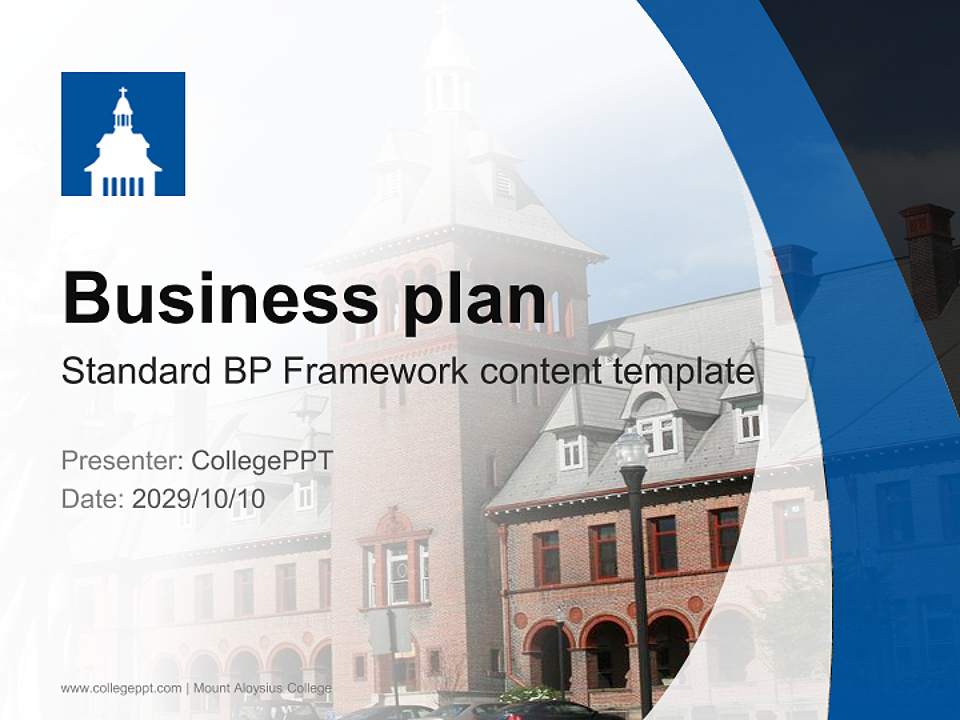 Business plan

Standard BP Framework content template

Presenter: CollegePPT
Date: 2029/10/10

www.collegeppt.com | Mount Aloysius College